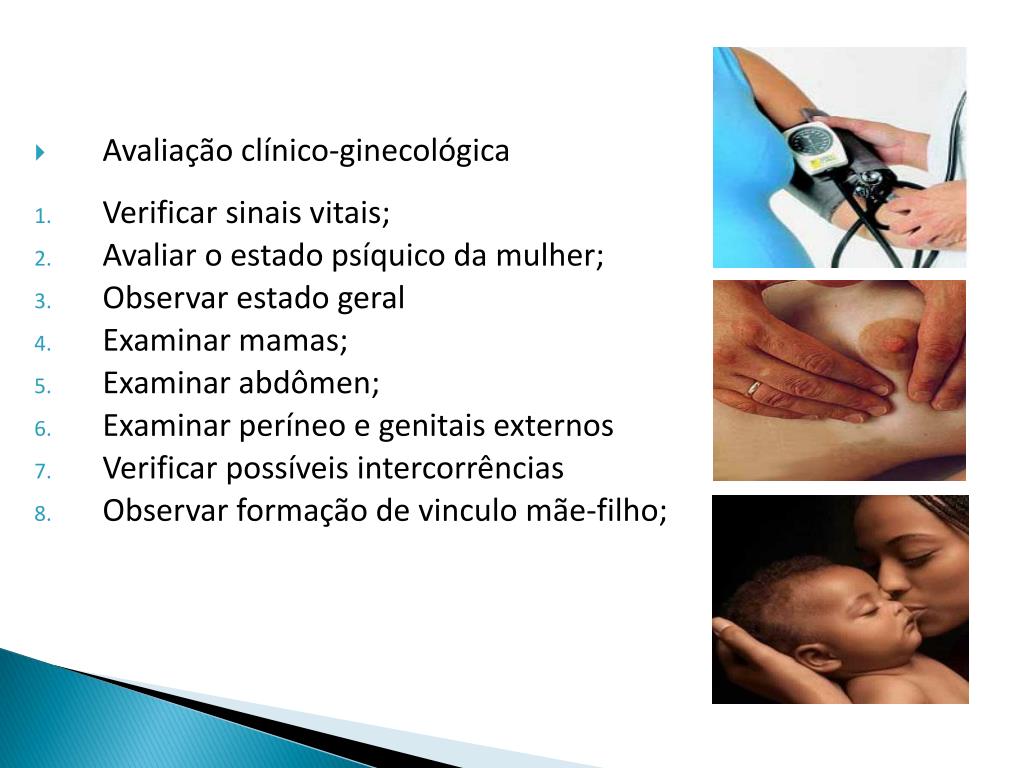 Avaliação clínico-ginecológica

1. Verificar sinais vitais;
2. Avaliar o estado psíquico da mulher;
3. Observar estado geral
4. Examinar mamas;
5. Examinar abdômen;
6. Examinar períneo e genitais externos
7. Verificar possíveis intercorrências
8. Observar formação de vinculo mãe-filho;